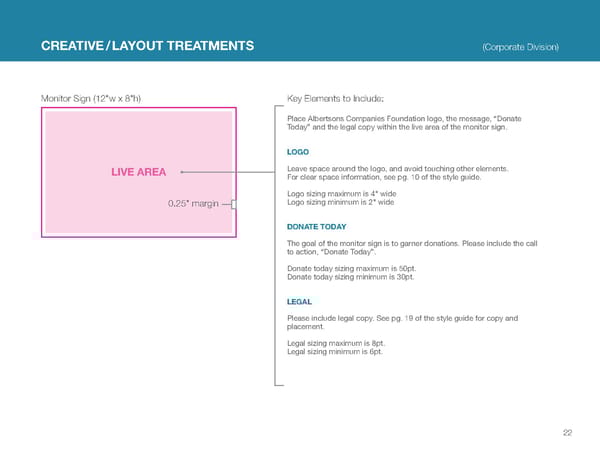 CREATIVE / LAYOUT TREATMENTS

(Corporate Division)

Monitor Sign (12"w x 8"h)

LIVE AREA

0.25" margin

Key Elements to Include:

Place Albertsons Companies Foundation logo, the message, "Donate Today" and the legal copy within the live area of the monitor sign.

LOGO

Leave space around the logo, and avoid touching other elements. For clear space information, see pg. 10 of the style guide.

Logo sizing maximum is 4" wide
Logo sizing minimum is 2" wide

DONATE TODAY

The goal of the monitor sign is to garner donations. Please include the call to action, "Donate Today".

Donate today sizing maximum is 50pt.
Donate today sizing minimum is 30pt.

LEGAL

Please include legal copy. See pg. 19 of the style guide for copy and placement.

Legal sizing maximum is 8pt.
Legal sizing minimum is 6pt.

22